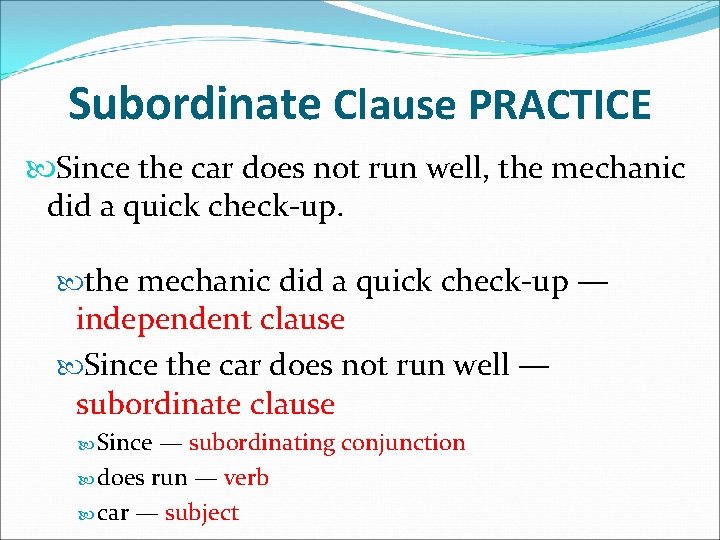 Subordinate Clause PRACTICE

Since the car does not run well, the mechanic did a quick check-up.

the mechanic did a quick check-up — independent clause

Since the car does not run well — subordinate clause

Since — subordinating conjunction

does run — verb

car — subject